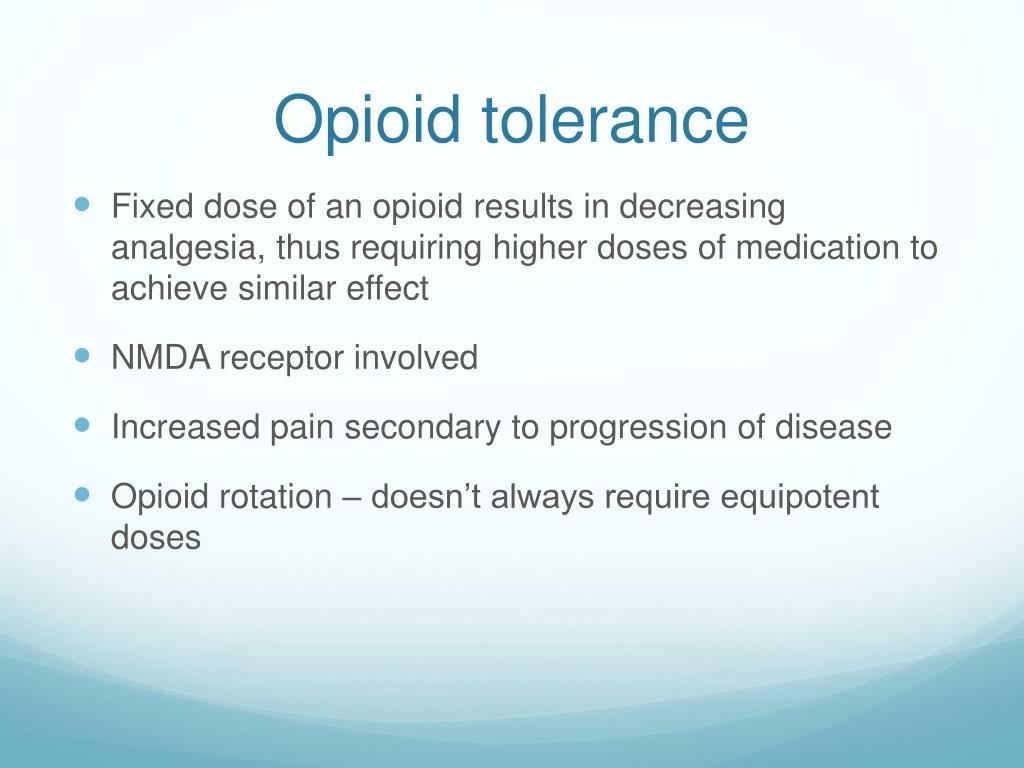 Opioid tolerance

- Fixed dose of an opioid results in decreasing analgesia, thus requiring higher doses of medication to achieve similar effect
- NMDA receptor involved
- Increased pain secondary to progression of disease
- Opioid rotation – doesn’t always require equipotent doses